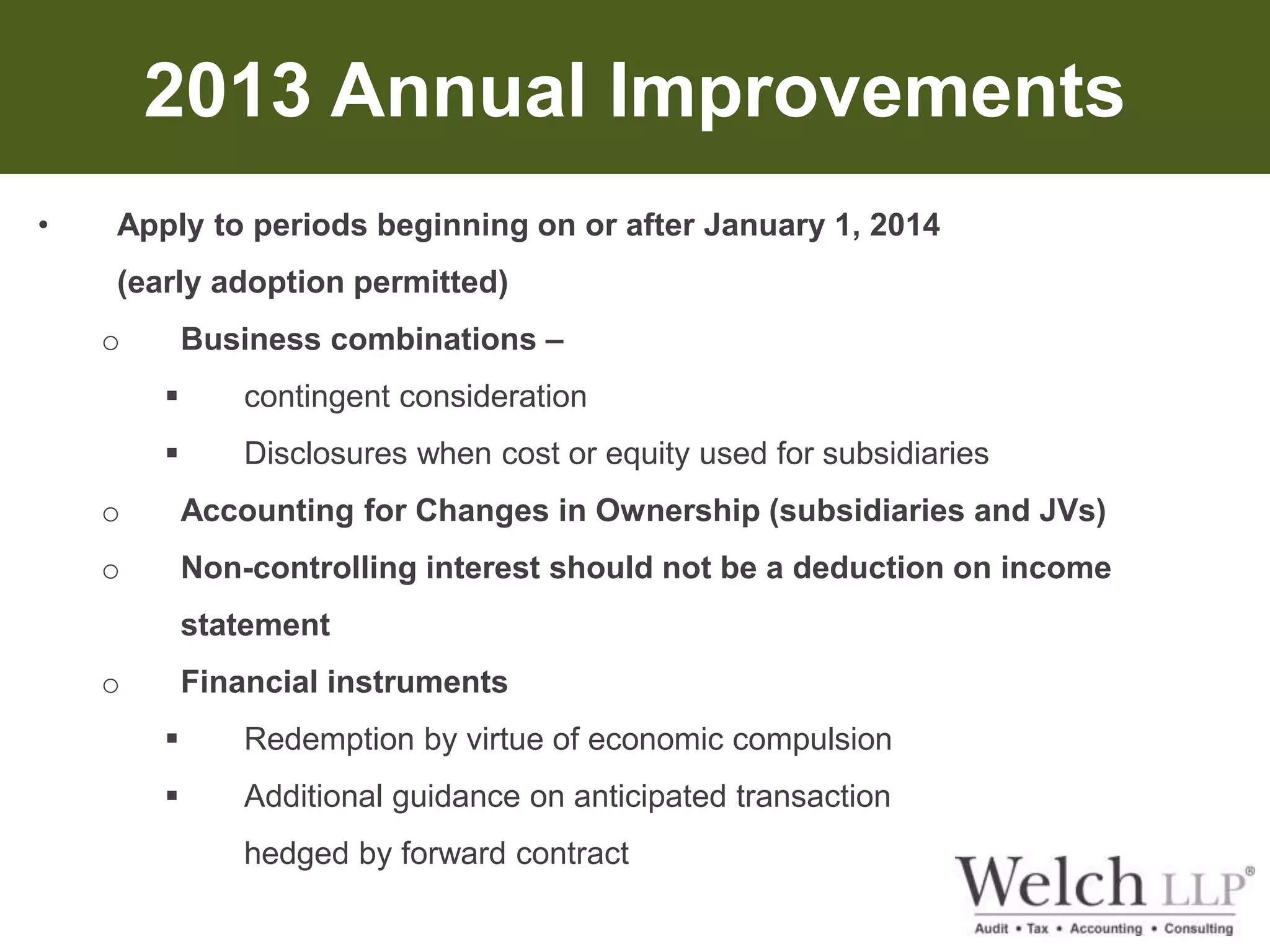 2013 Annual Improvements

• Apply to periods beginning on or after January 1, 2014 (early adoption permitted)

○ Business combinations –

▪ contingent consideration

▪ Disclosures when cost or equity used for subsidiaries

○ Accounting for Changes in Ownership (subsidiaries and JVs)

○ Non-controlling interest should not be a deduction on income statement

○ Financial instruments

▪ Redemption by virtue of economic compulsion

▪ Additional guidance on anticipated transaction hedged by forward contract

Welch LLP®
Audit • Tax • Accounting • Consulting